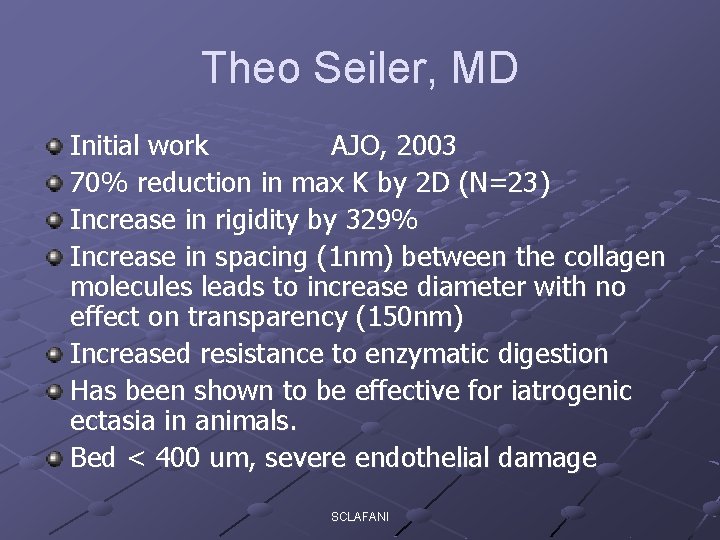 Theo Seiler, MD

Initial work AJO, 2003
70% reduction in max K by 2D (N=23)
Increase in rigidity by 329%
Increase in spacing (1nm) between the collagen molecules leads to increase diameter with no effect on transparency (150nm)
Increased resistance to enzymatic digestion
Has been shown to be effective for iatrogenic ectasia in animals.
Bed < 400 um, severe endothelial damage

SCLAFANI